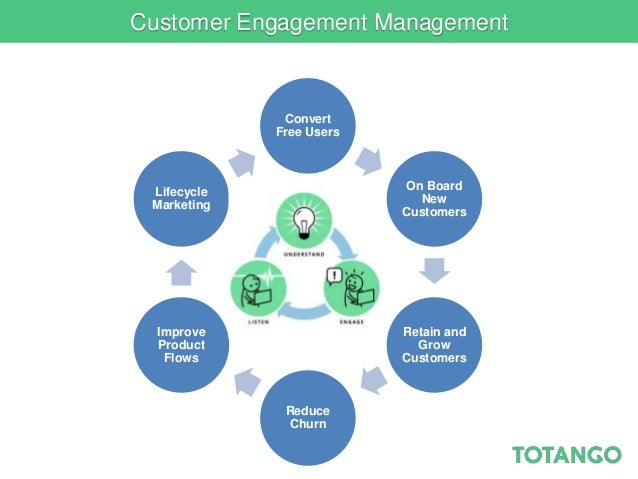 Customer Engagement Management

Convert Free Users

On Board New Customers

Retain and Grow Customers

Reduce Churn

Improve Product Flows

Lifecycle Marketing

UNDERSTAND

ENGAGE

LISTEN

TOTANGO